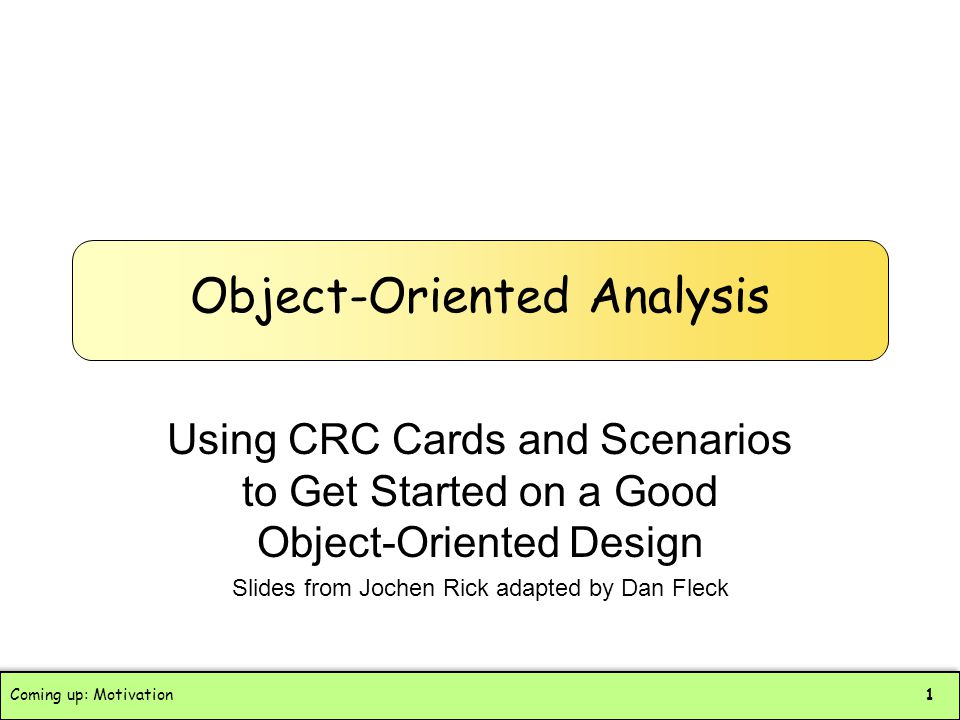 Object-Oriented Analysis

Using CRC Cards and Scenarios to Get Started on a Good Object-Oriented Design

Slides from Jochen Rick adapted by Dan Fleck

Coming up: Motivation

1